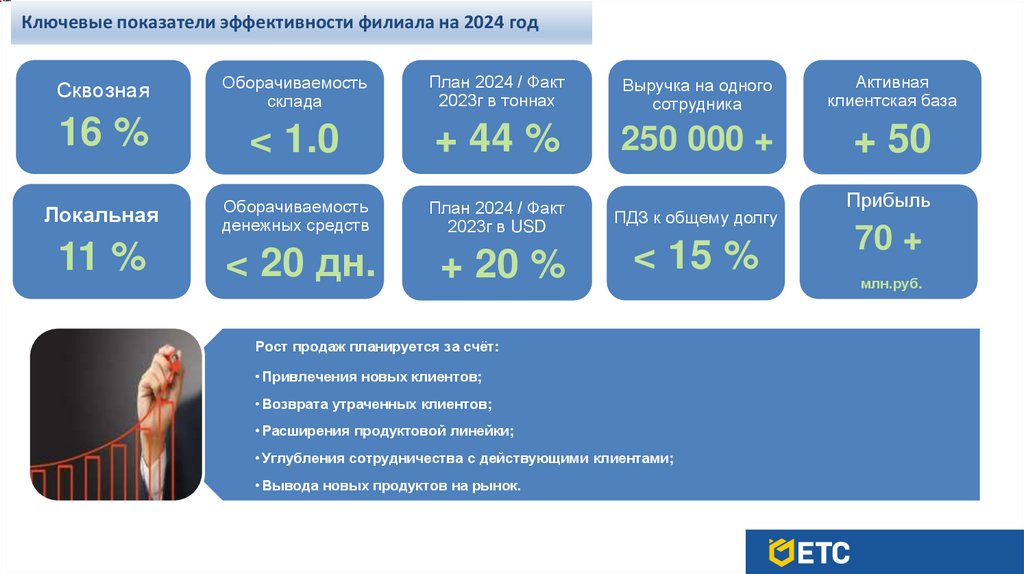 Ключевые показатели эффективности филиала на 2024 год

Сквозная
16 %

Оборачиваемость склада
< 1.0

План 2024 / Факт 2023г в тоннах
+ 44 %

Выручка на одного сотрудника
250 000 +

Активная клиентская база
+ 50

Локальная
11 %

Оборачиваемость денежных средств
< 20 дн.

План 2024 / Факт 2023г в USD
+ 20 %

ПДЗ к общему долгу
< 15 %

Прибыль
70 +
млн.руб.

Рост продаж планируется за счёт:

• Привлечения новых клиентов;

• Возврата утраченных клиентов;

• Расширения продуктовой линейки;

• Углубления сотрудничества с действующими клиентами;

• Вывода новых продуктов на рынок.

ETC